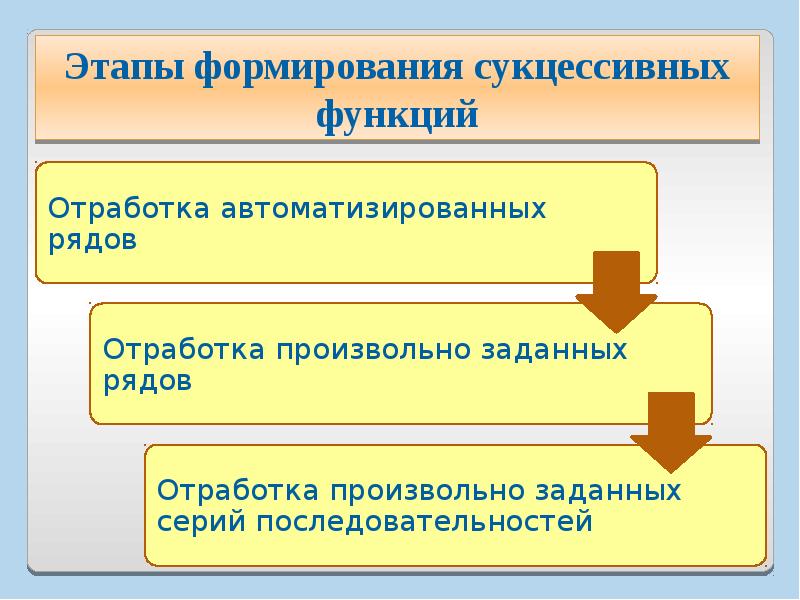 Этапы формирования сукцессивных функций

Отработка автоматизированных рядов

Отработка произвольно заданных рядов

Отработка произвольно заданных серий последовательностей